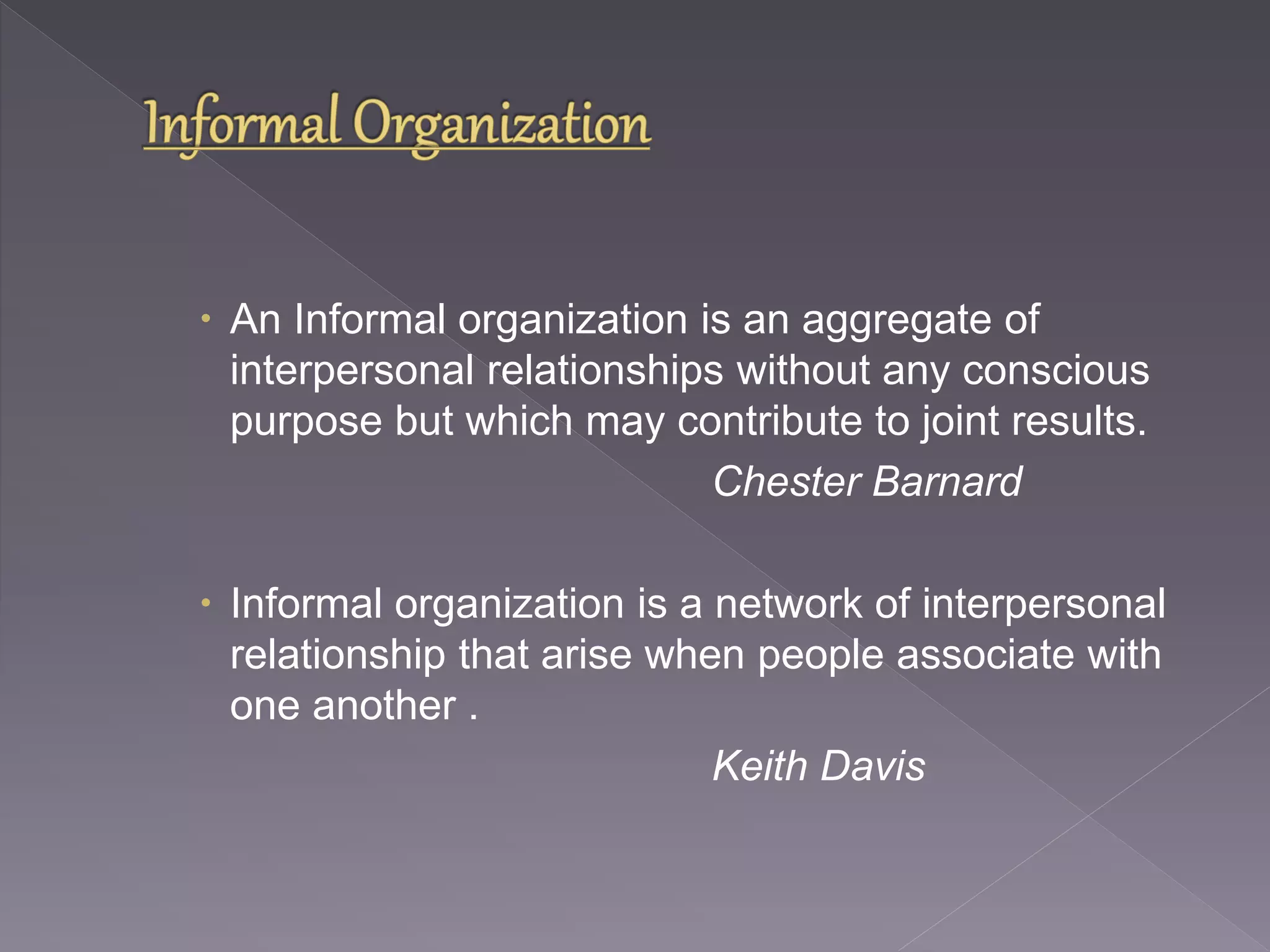 Informal Organization

• An Informal organization is an aggregate of interpersonal relationships without any conscious purpose but which may contribute to joint results.

Chester Barnard

• Informal organization is a network of interpersonal relationship that arise when people associate with one another .

Keith Davis